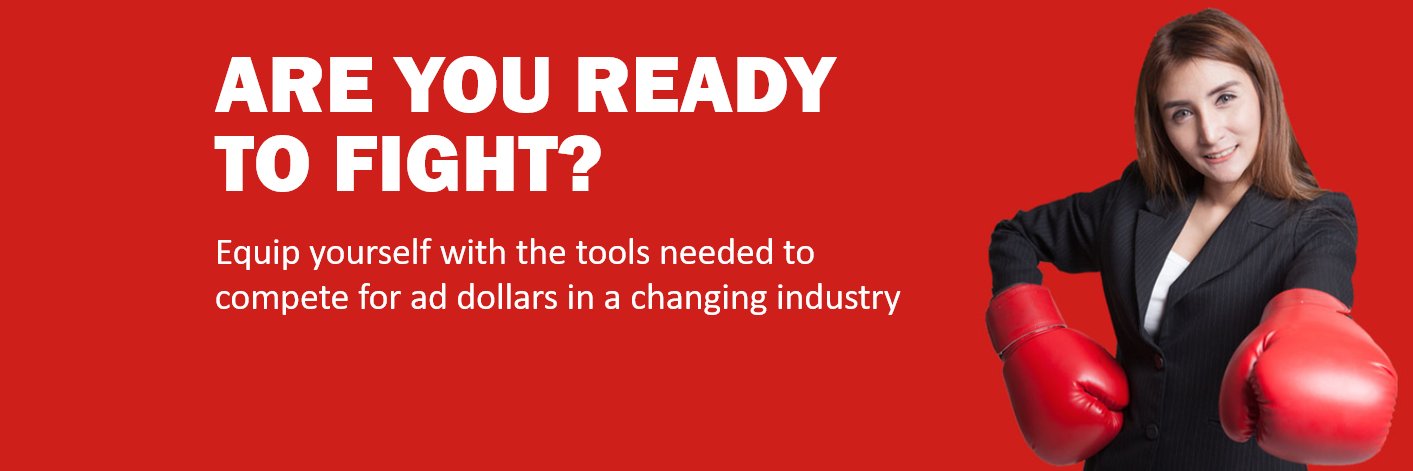 ARE YOU READY TO FIGHT?

Equip yourself with the tools needed to compete for ad dollars in a changing industry